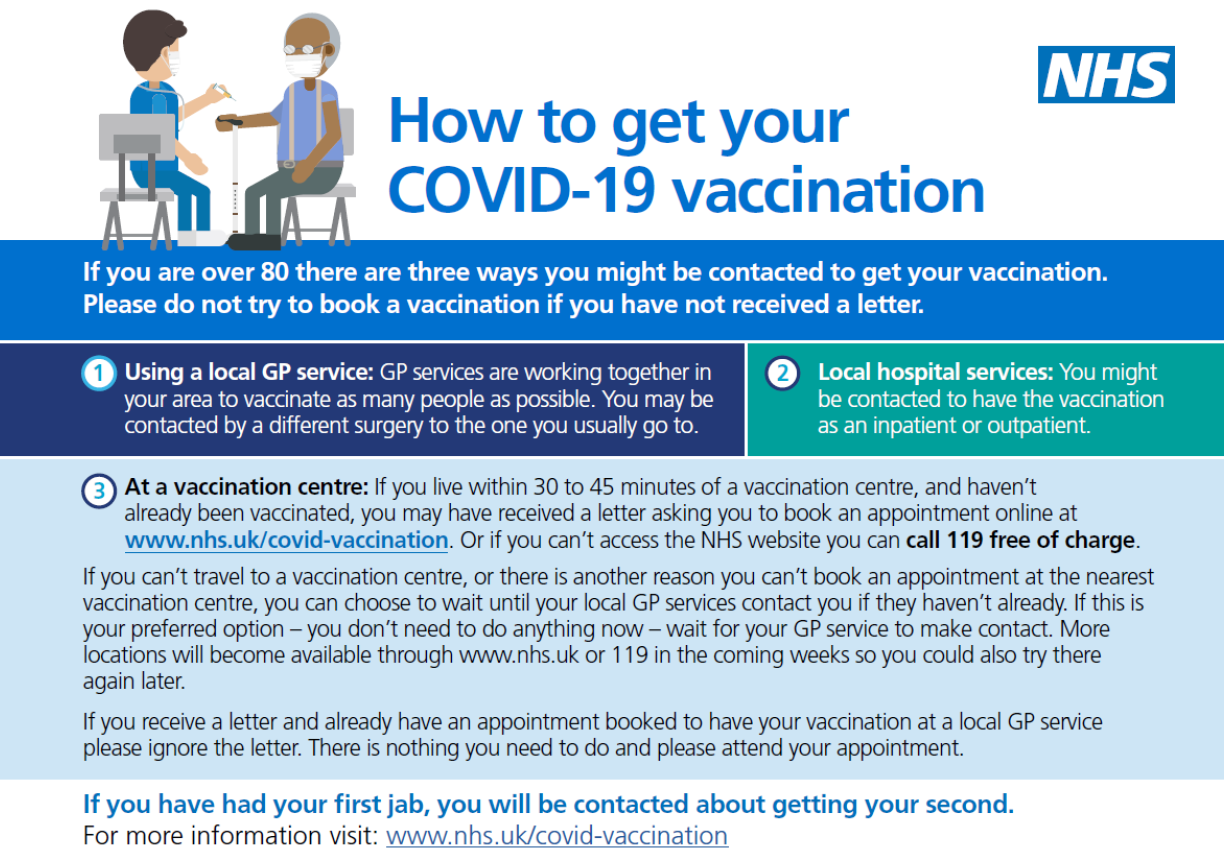 NHS

How to get your COVID-19 vaccination

If you are over 80 there are three ways you might be contacted to get your vaccination. Please do not try to book a vaccination if you have not received a letter.

1 Using a local GP service: GP services are working together in your area to vaccinate as many people as possible. You may be contacted by a different surgery to the one you usually go to.

2 Local hospital services: You might be contacted to have the vaccination as an inpatient or outpatient.

3 At a vaccination centre: If you live within 30 to 45 minutes of a vaccination centre, and haven't already been vaccinated, you may have received a letter asking you to book an appointment online at www.nhs.uk/covid-vaccination. Or if you can't access the NHS website you can call 119 free of charge.

If you can't travel to a vaccination centre, or there is another reason you can't book an appointment at the nearest vaccination centre, you can choose to wait until your local GP services contact you if they haven't already. If this is your preferred option – you don't need to do anything now – wait for your GP service to make contact. More locations will become available through www.nhs.uk or 119 in the coming weeks so you could also try there again later.

If you receive a letter and already have an appointment booked to have your vaccination at a local GP service please ignore the letter. There is nothing you need to do and please attend your appointment.

If you have had your first jab, you will be contacted about getting your second.
For more information visit: www.nhs.uk/covid-vaccination